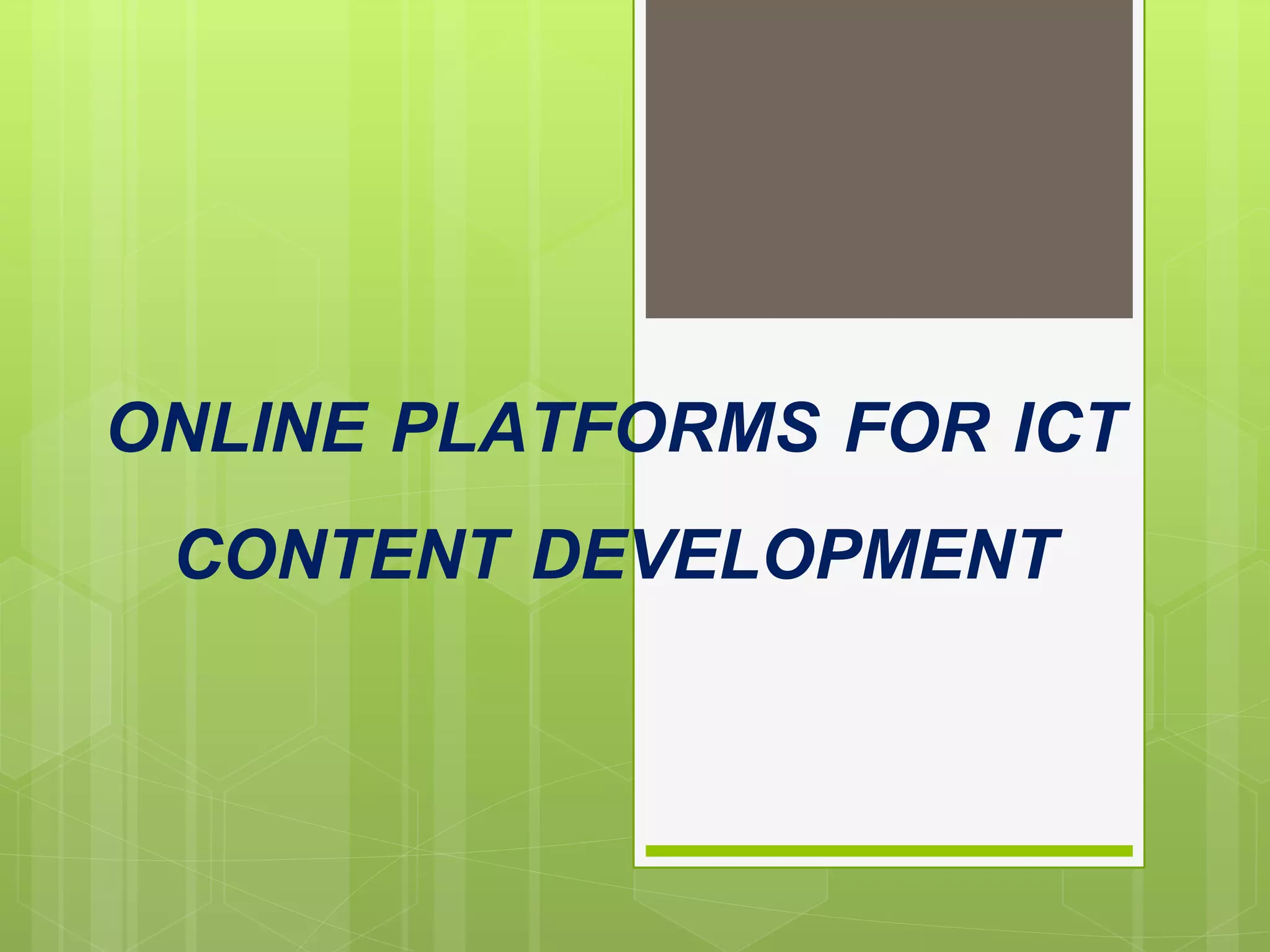 ONLINE PLATFORMS FOR ICT CONTENT DEVELOPMENT